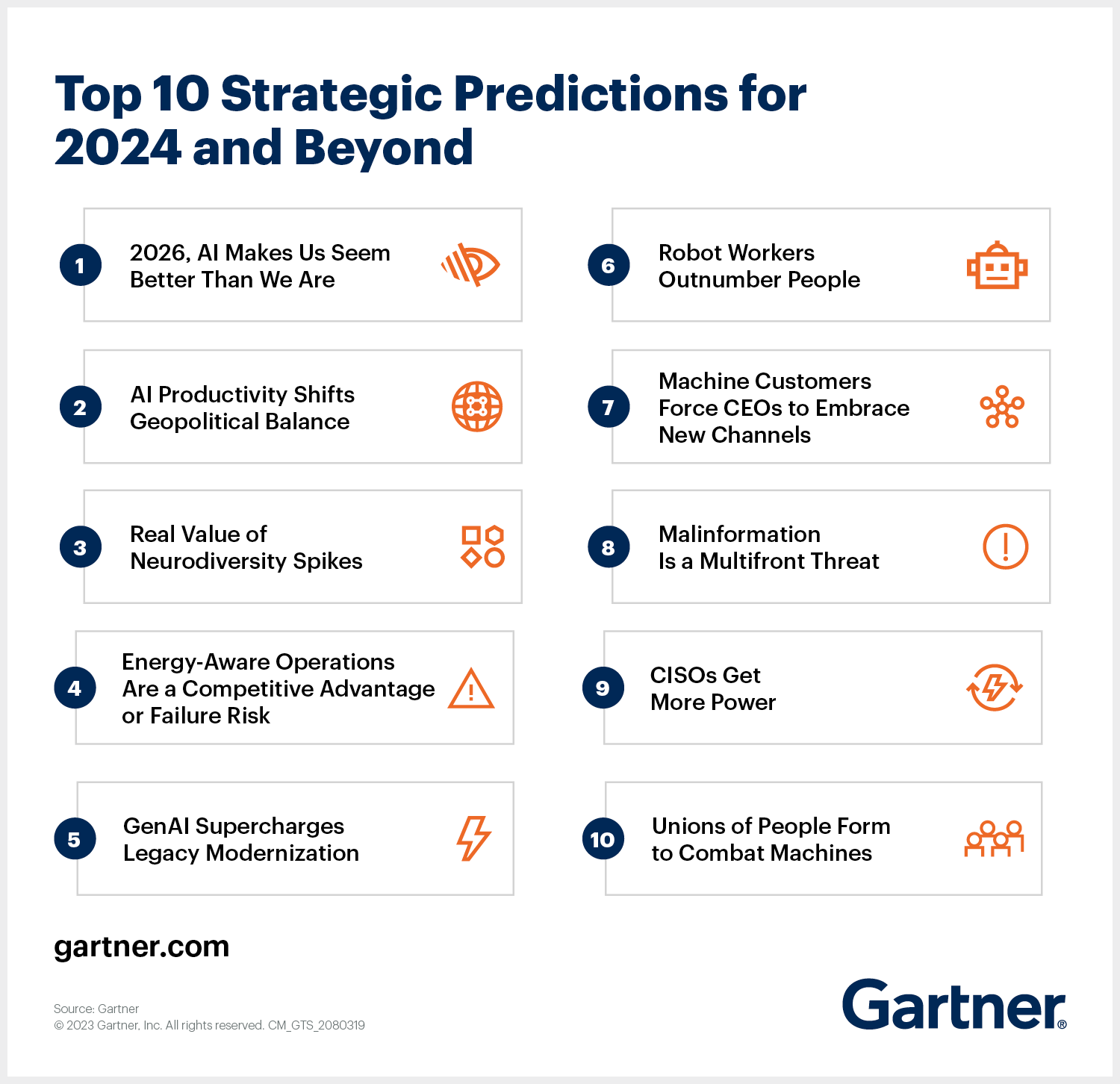 Top 10 Strategic Predictions for 2024 and Beyond

1 2026, AI Makes Us Seem Better Than We Are

2 AI Productivity Shifts Geopolitical Balance

3 Real Value of Neurodiversity Spikes

4 Energy-Aware Operations Are a Competitive Advantage or Failure Risk

5 GenAI Supercharges Legacy Modernization

6 Robot Workers Outnumber People

7 Machine Customers Force CEOs to Embrace New Channels

8 Malinformation Is a Multifront Threat

9 CISOs Get More Power

10 Unions of People Form to Combat Machines

gartner.com

Source: Gartner
© 2023 Gartner, Inc. All rights reserved. CM_GTS_2080319

Gartner®